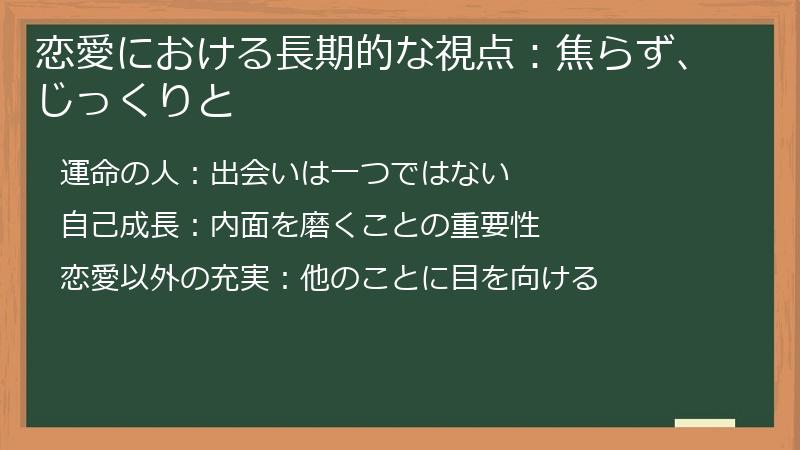 恋愛における長期的な視点：焦らず、じっくりと

運命の人：出会いは一つではない

自己成長：内面を磨くことの重要性

恋愛以外の充実：他のことに目を向ける